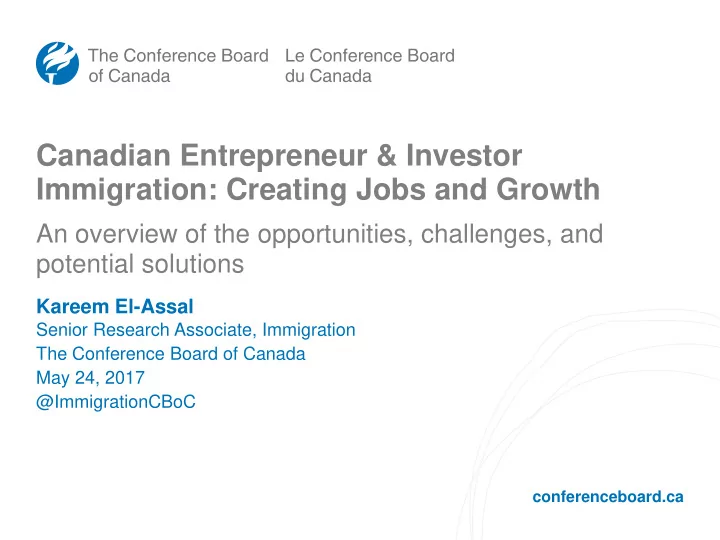 The Conference Board of Canada

Le Conference Board du Canada

Canadian Entrepreneur & Investor Immigration: Creating Jobs and Growth

An overview of the opportunities, challenges, and potential solutions

Kareem El-Assal
Senior Research Associate, Immigration
The Conference Board of Canada
May 24, 2017
@ImmigrationCBoC

conferenceboard.ca